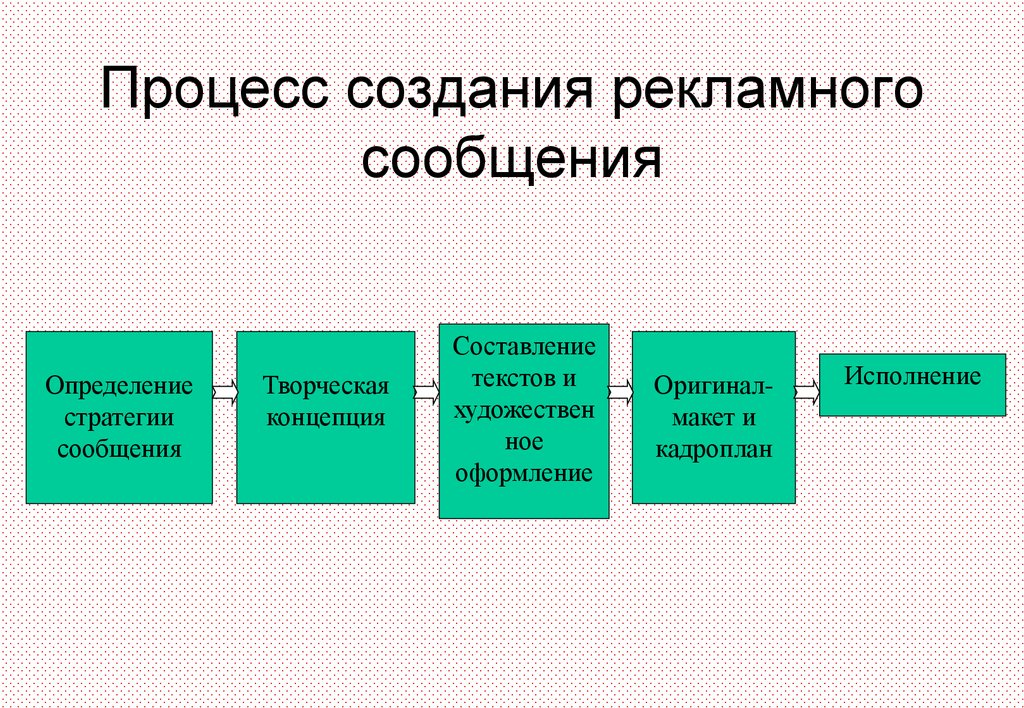 Процесс создания рекламного сообщения

Определение стратегии сообщения

Творческая концепция

Составление текстов и художественное оформление

Оригинал-макет и кадроплан

Исполнение